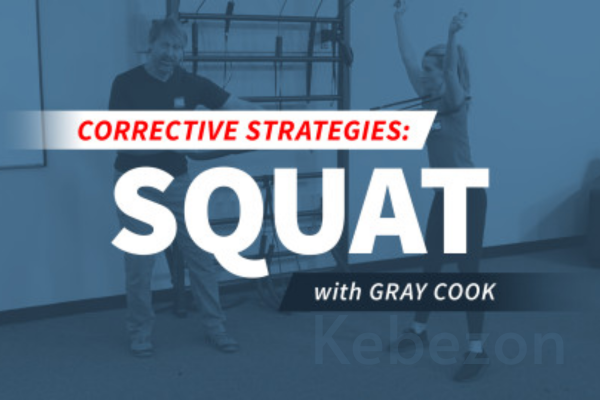 CORRECTIVE STRATEGIES:

SQUAT

with GRAY COOK

Kebezon